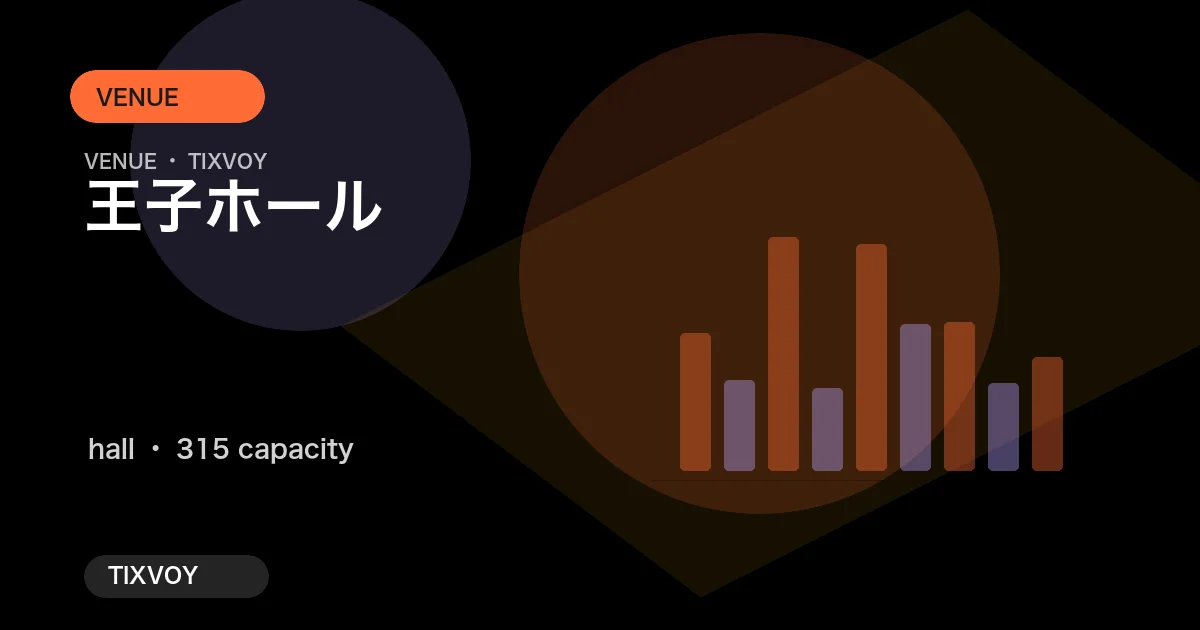 VENUE

VENUE ・ TIXVOY
王子ホール

hall ・ 315 capacity

TIXVOY